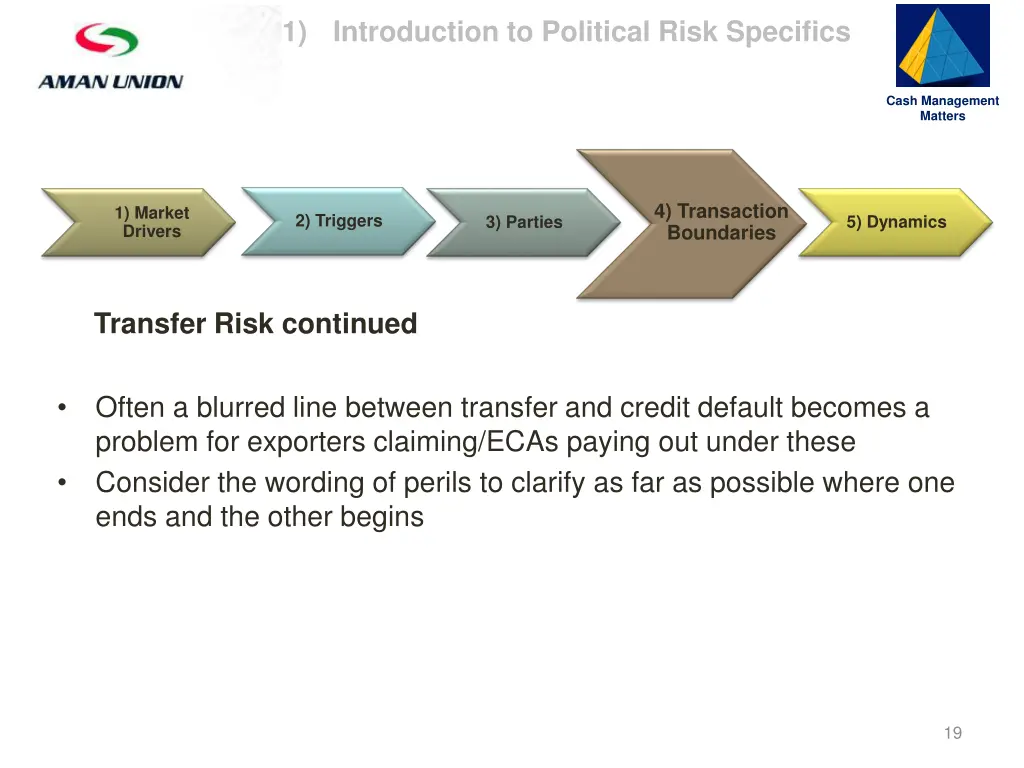 AMAN UNION

1) Introduction to Political Risk Specifics

Cash Management Matters

1) Market Drivers

2) Triggers

3) Parties

4) Transaction Boundaries

5) Dynamics

Transfer Risk continued

• Often a blurred line between transfer and credit default becomes a problem for exporters claiming/ECAs paying out under these
• Consider the wording of perils to clarify as far as possible where one ends and the other begins

19